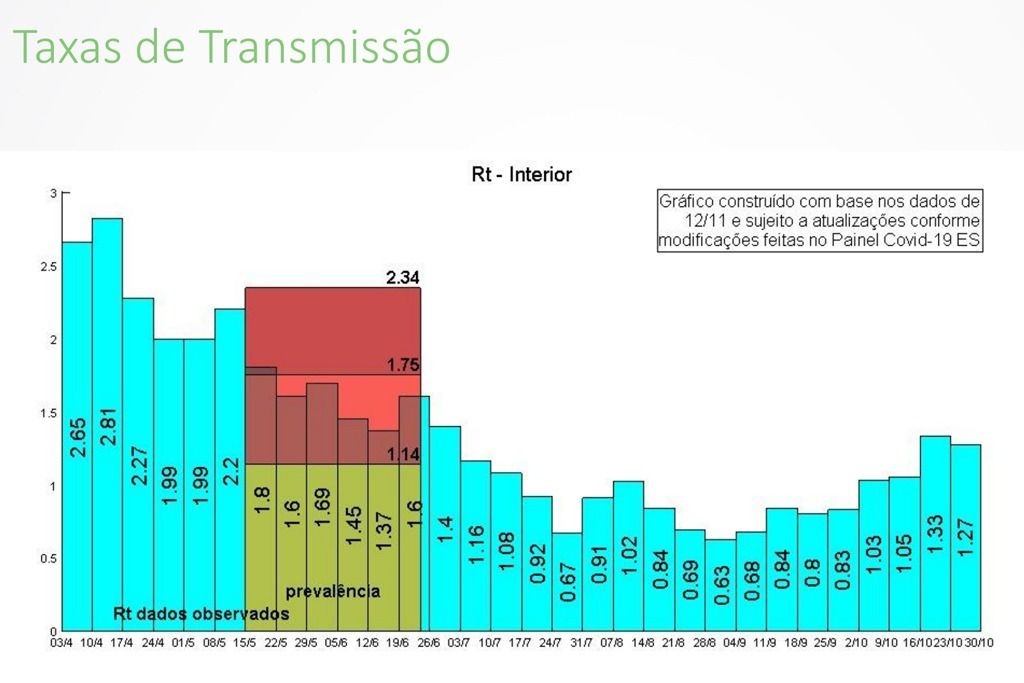 Taxas de Transmissão

Rt - Interior

Gráfico construído com base nos dados de 12/11 e sujeito a atualizações conforme modificações feitas no Painel Covid-19 ES

3
2.5
2
1.5
1
0.5
0

2.34
1.75
1.14

2.65
2.81
2.27
1.99
1.99
2.2
1.8
1.6
1.69
1.45
1.37
1.6
1.4
1.16
1.08
0.92
0.67
0.91
1.02
0.84
0.69
0.63
0.68
0.84
0.8
0.83
1.03
1.05
1.33
1.27

prevalência
Rt dados observados

03/4 10/4 17/4 24/4 01/5 08/5 15/5 22/5 29/5 05/6 12/6 19/6 26/6 03/7 10/7 17/7 24/7 31/7 07/8 14/8 21/8 28/8 04/9 11/9 18/9 25/9 2/10 9/10 16/10 23/10 30/10